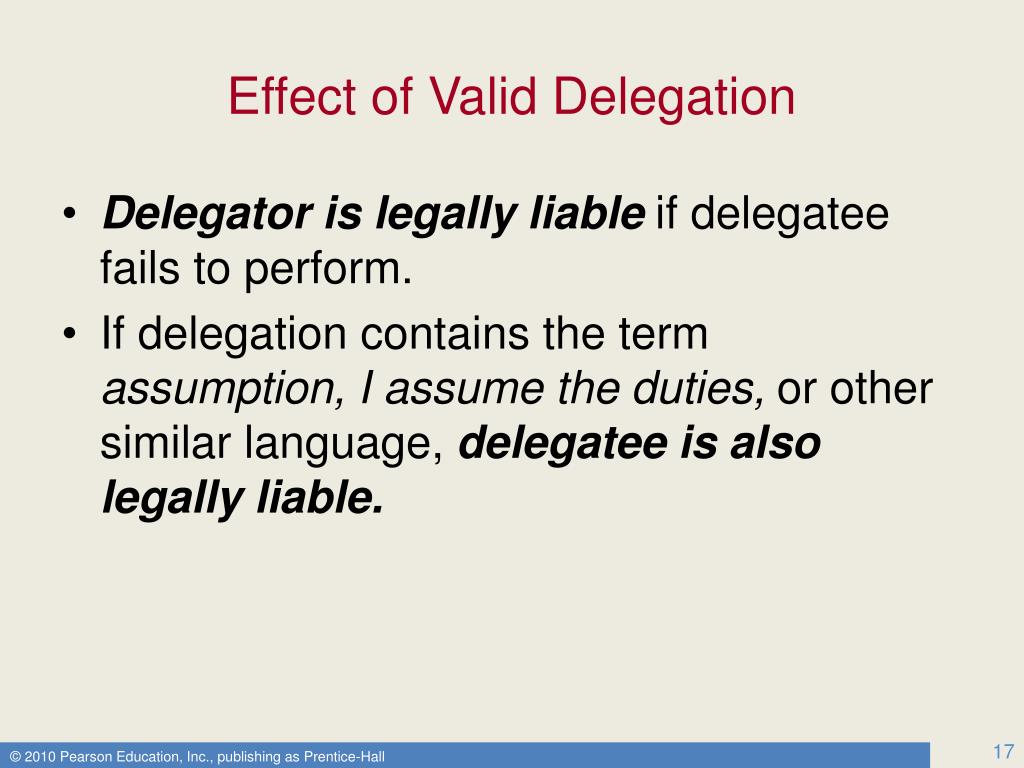 Effect of Valid Delegation

• Delegator is legally liable if delegatee fails to perform.

• If delegation contains the term assumption, I assume the duties, or other similar language, delegatee is also legally liable.

© 2010 Pearson Education, Inc., publishing as Prentice-Hall

17